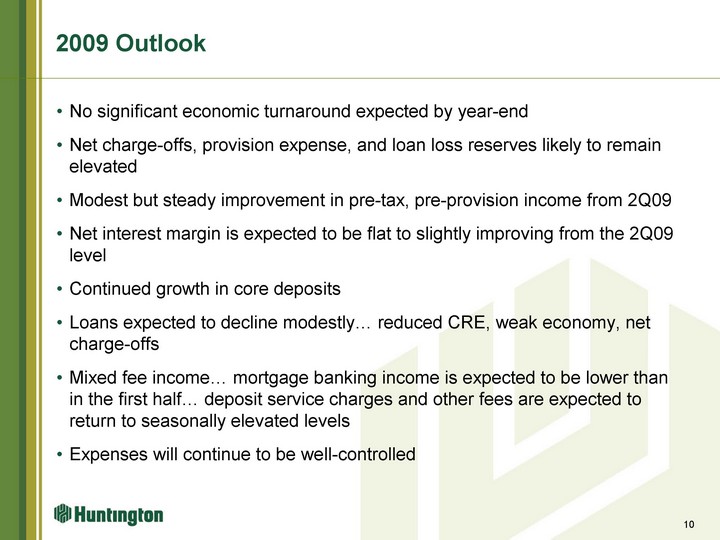 2009 Outlook

• No significant economic turnaround expected by year-end

• Net charge-offs, provision expense, and loan loss reserves likely to remain elevated

• Modest but steady improvement in pre-tax, pre-provision income from 2Q09

• Net interest margin is expected to be flat to slightly improving from the 2Q09 level

• Continued growth in core deposits

• Loans expected to decline modestly… reduced CRE, weak economy, net charge-offs

• Mixed fee income… mortgage banking income is expected to be lower than in the first half… deposit service charges and other fees are expected to return to seasonally elevated levels

• Expenses will continue to be well-controlled

Huntington

10